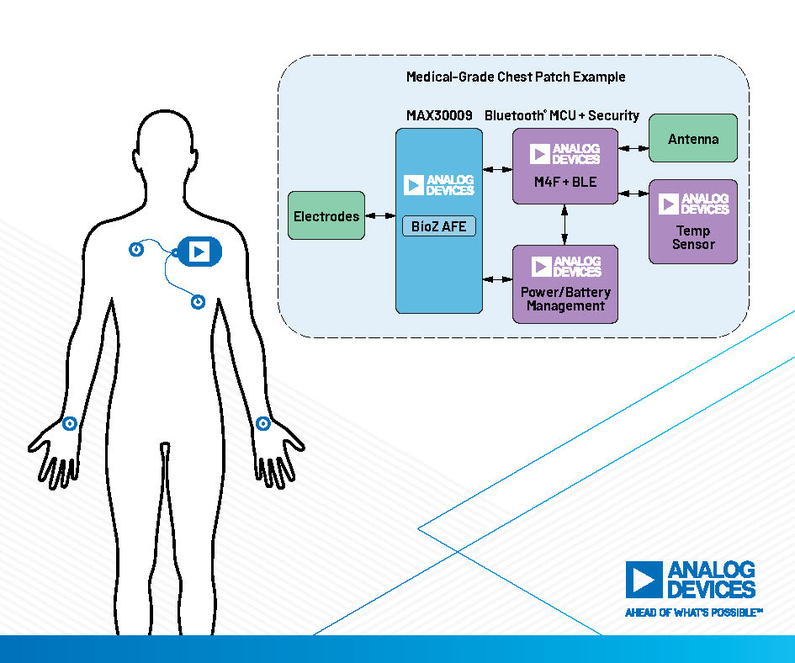 Medical-Grade Chest Patch Example

MAX30009

Bluetooth® MCU + Security

Electrodes

ANALOG DEVICES

BioZ AFE

ANALOG DEVICES

M4F + BLE

Antenna

ANALOG DEVICES

Temp Sensor

ANALOG DEVICES

Power/Battery Management

ANALOG DEVICES

AHEAD OF WHAT'S POSSIBLE™